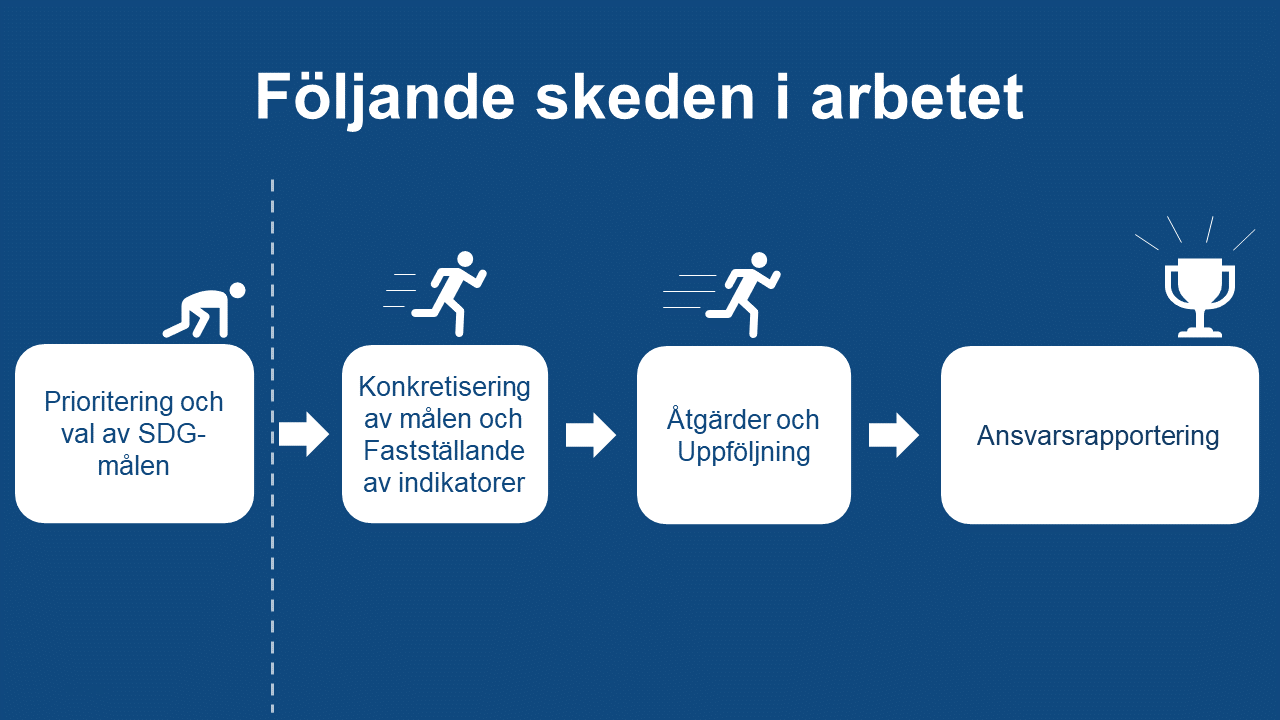 Följande skeden i arbetet

Prioritering och val av SDG-målen

Konkretisering av målen och Fastställande av indikatorer

Åtgärder och Uppföljning

Ansvarsrapportering